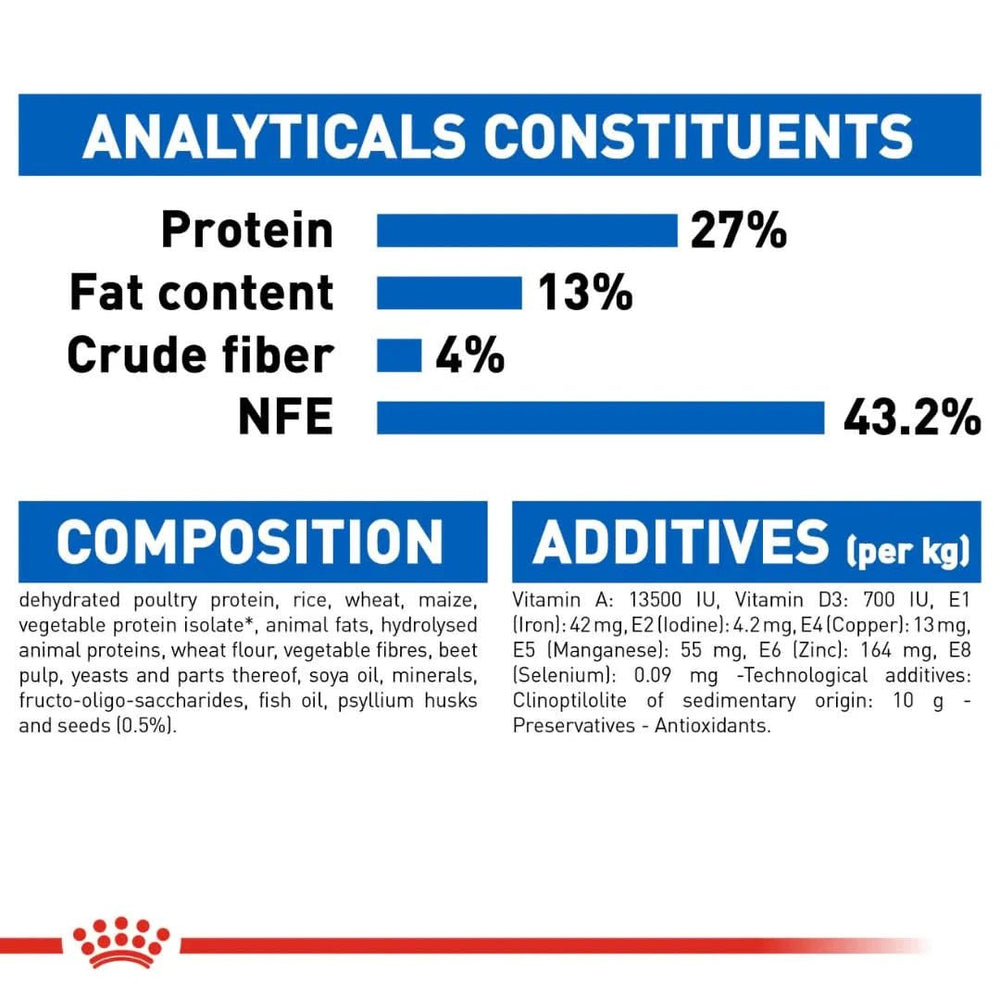 ANALYTICALS CONSTITUENTS

Protein 27%
Fat content 13%
Crude fiber 4%
NFE 43.2%

COMPOSITION

dehydrated poultry protein, rice, wheat, maize, vegetable protein isolate*, animal fats, hydrolysed animal proteins, wheat flour, vegetable fibres, beet pulp, yeasts and parts thereof, soya oil, minerals, fructo-oligo-saccharides, fish oil, psyllium husks and seeds (0.5%).

ADDITIVES (per kg)

Vitamin A: 13500 IU, Vitamin D3: 700 IU, E1 (Iron): 42 mg, E2 (Iodine): 4.2 mg, E4 (Copper): 13 mg, E5 (Manganese): 55 mg, E6 (Zinc): 164 mg, E8 (Selenium): 0.09 mg -Technological additives: Clinoptilolite of sedimentary origin: 10 g - Preservatives - Antioxidants.